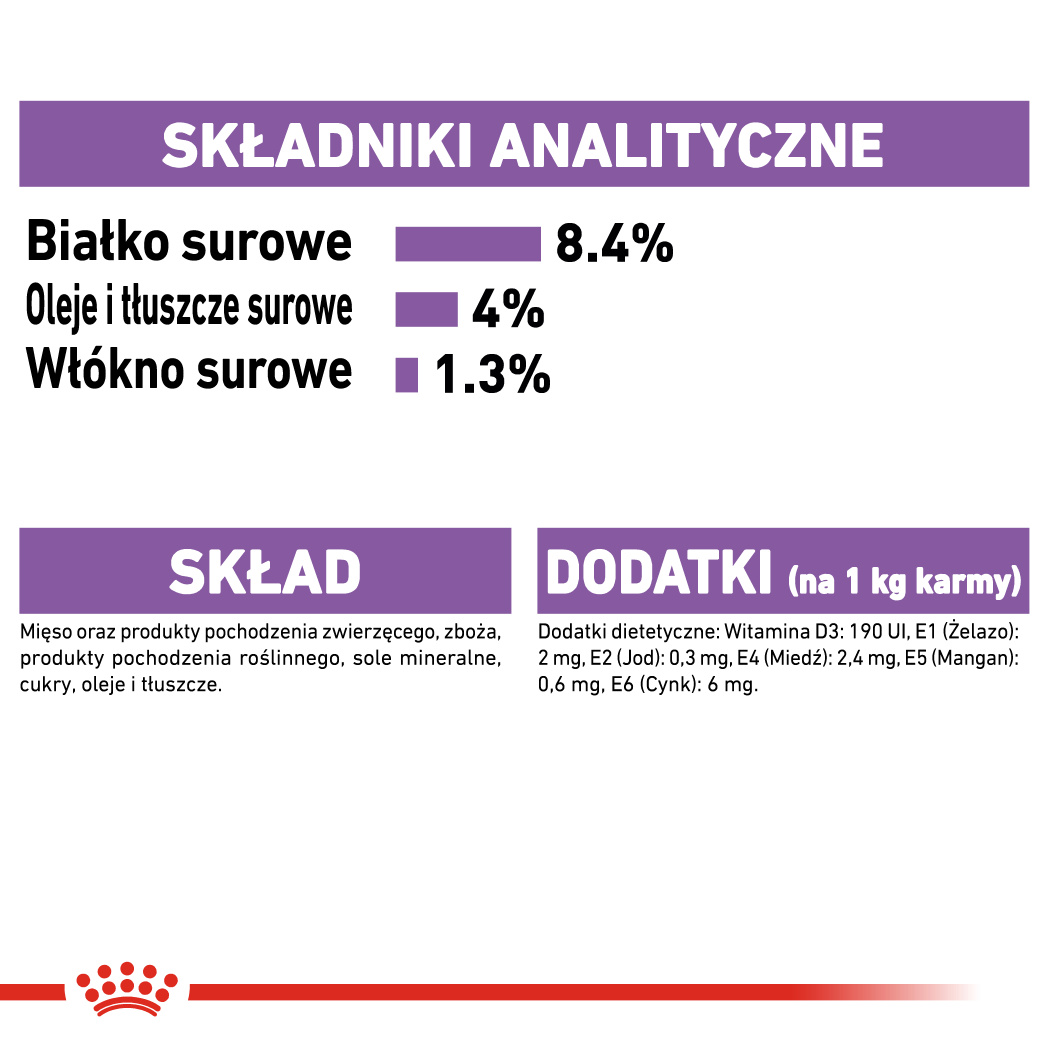 SKŁADNIKI ANALITYCZNE

Białko surowe 8.4%
Oleje i tłuszcze surowe 4%
Włókno surowe 1.3%

SKŁAD

Mięso oraz produkty pochodzenia zwierzęcego, zboża, produkty pochodzenia roślinnego, sole mineralne, cukry, oleje i tłuszcze.

DODATKI (na 1 kg karmy)

Dodatki dietetyczne: Witamina D3: 190 UI, E1 (Żelazo): 2 mg, E2 (Jod): 0,3 mg, E4 (Miedź): 2,4 mg, E5 (Mangan): 0,6 mg, E6 (Cynk): 6 mg.